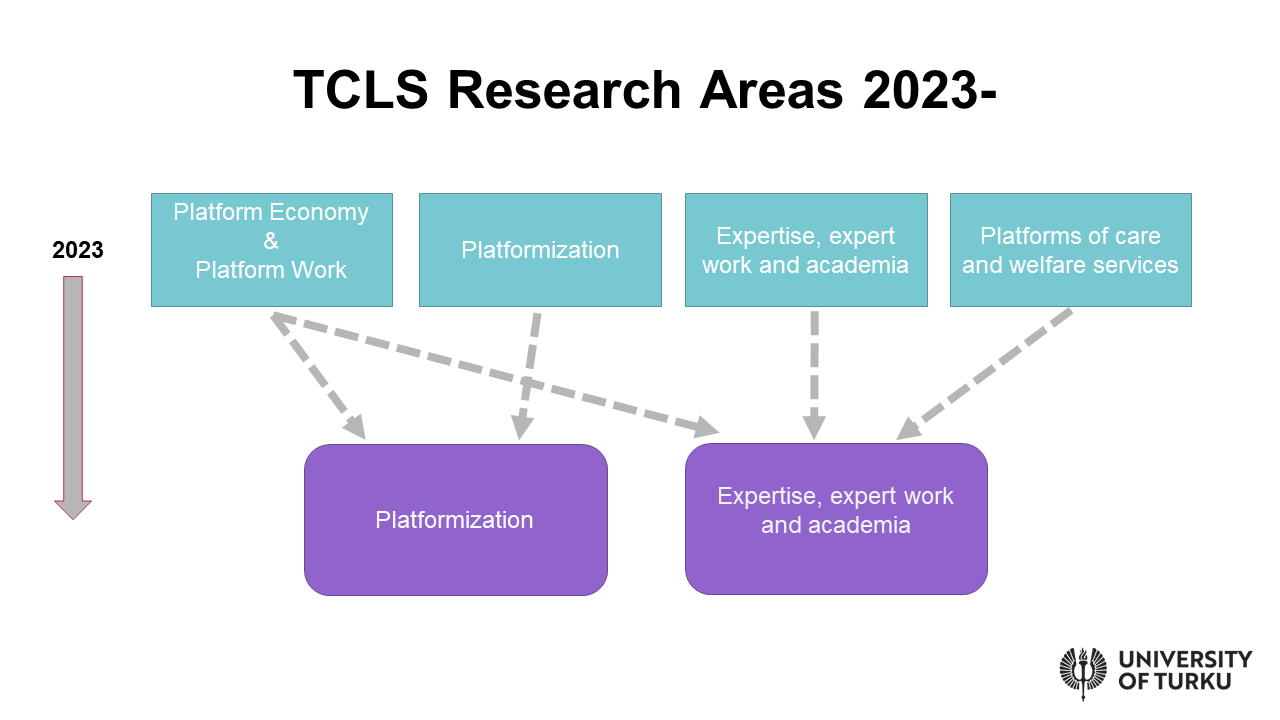 TCLS Research Areas 2023-

2023

Platform Economy & Platform Work

Platformization

Expertise, expert work and academia

Platforms of care and welfare services

Platformization

Expertise, expert work and academia

UNIVERSITY OF TURKU